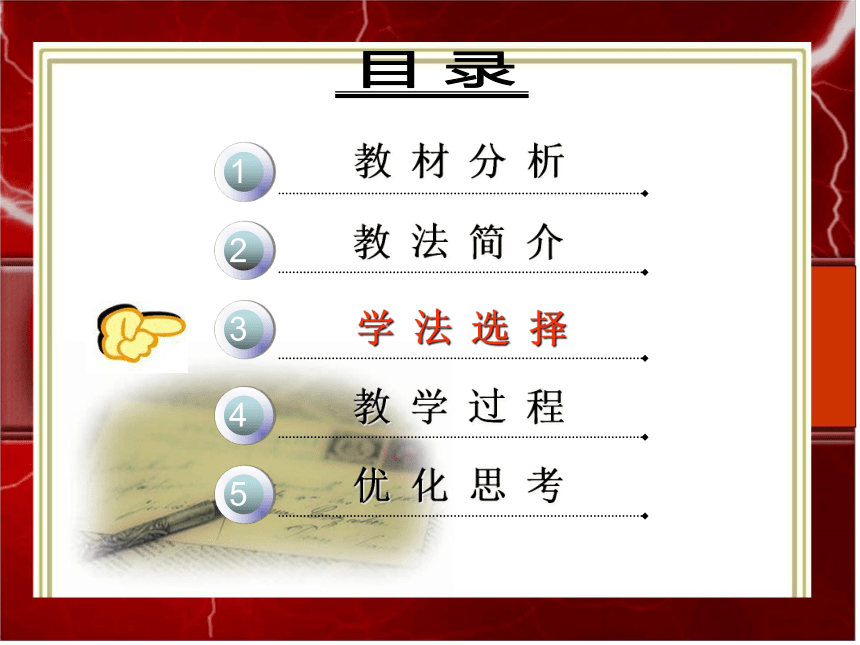 目 录

1 教 材 分 析

2 教 法 简 介

3 学 法 选 择

4 教 学 过 程

5 优 化 思 考